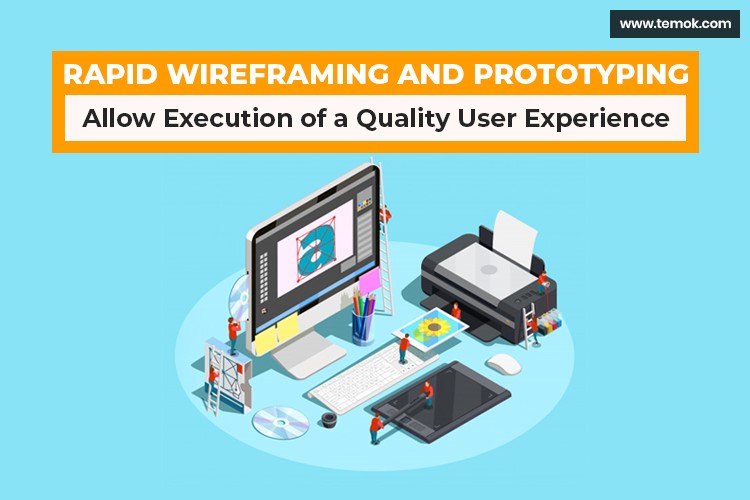 www.temok.com

RAPID WIREFRAMING AND PROTOTYPING
Allow Execution of a Quality User Experience